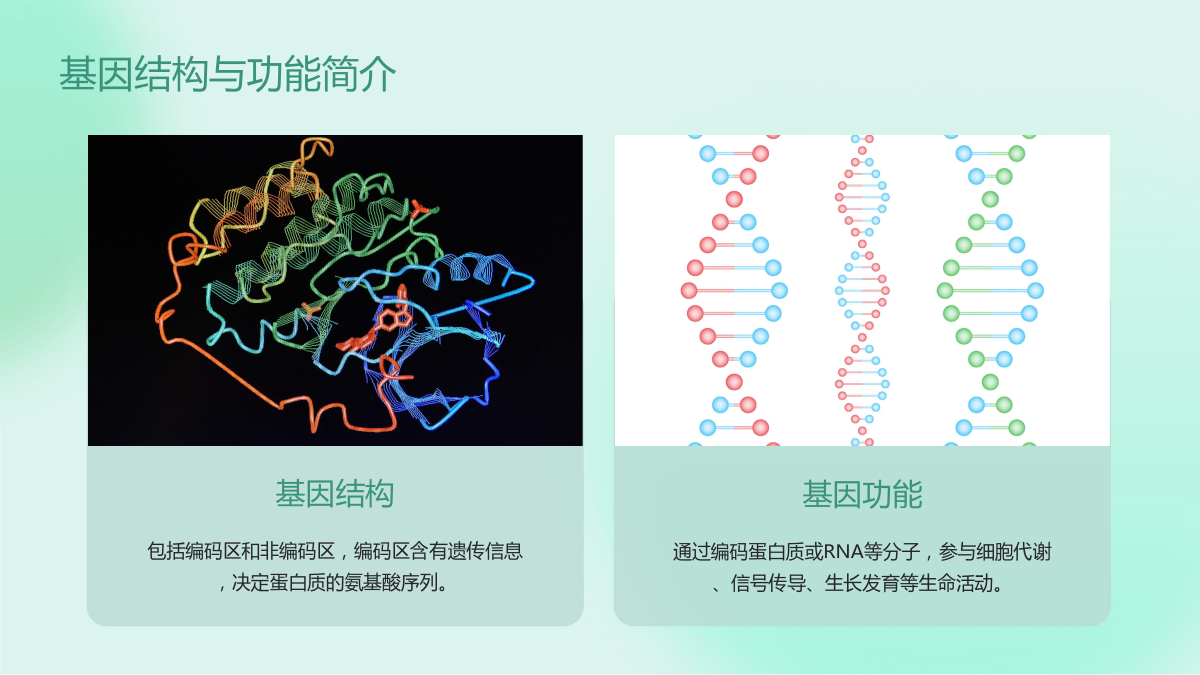 基因结构与功能简介

基因结构

包括编码区和非编码区，编码区含有遗传信息，决定蛋白质的氨基酸序列。

基因功能

通过编码蛋白质或RNA等分子，参与细胞代谢、信号传导、生长发育等生命活动。